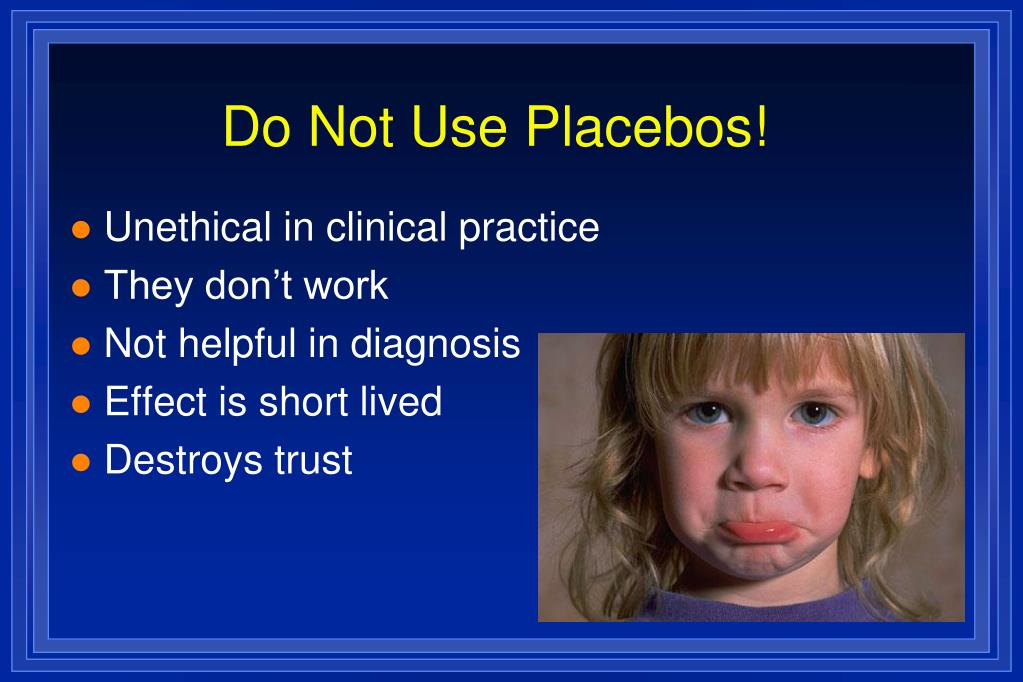 Do Not Use Placebos!

- Unethical in clinical practice
- They don’t work
- Not helpful in diagnosis
- Effect is short lived
- Destroys trust